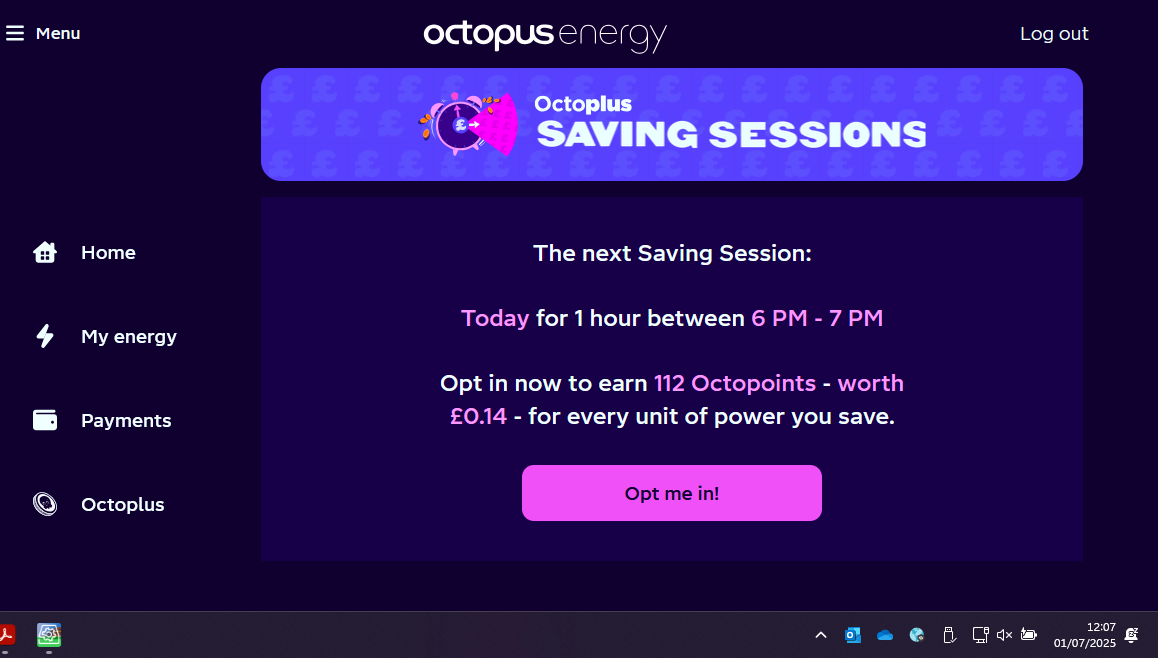 Menu
octopus energy
Log out

Octoplus
SAVING SESSIONS

Home
My energy
Payments
Octoplus

The next Saving Session:

Today for 1 hour between 6 PM - 7 PM

Opt in now to earn 112 Octopoints - worth £0.14 - for every unit of power you save.

Opt me in!

12:07
01/07/2025